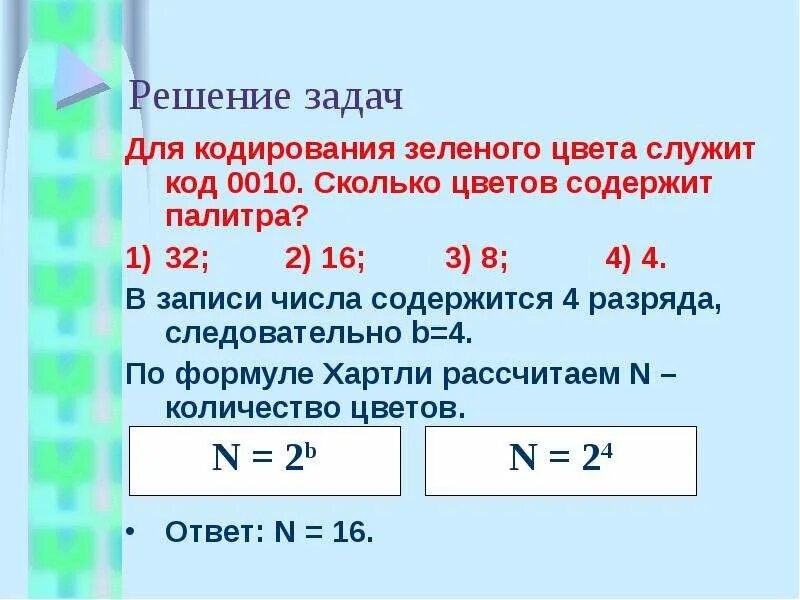 Решение задач

Для кодирования зеленого цвета служит код 0010. Сколько цветов содержит палитра?

1) 32; 2) 16; 3) 8; 4) 4.

В записи числа содержится 4 разряда, следовательно b=4.

По формуле Хартли рассчитаем N – количество цветов.

$N = 2^b$

$N = 2^4$

• Ответ: N = 16.